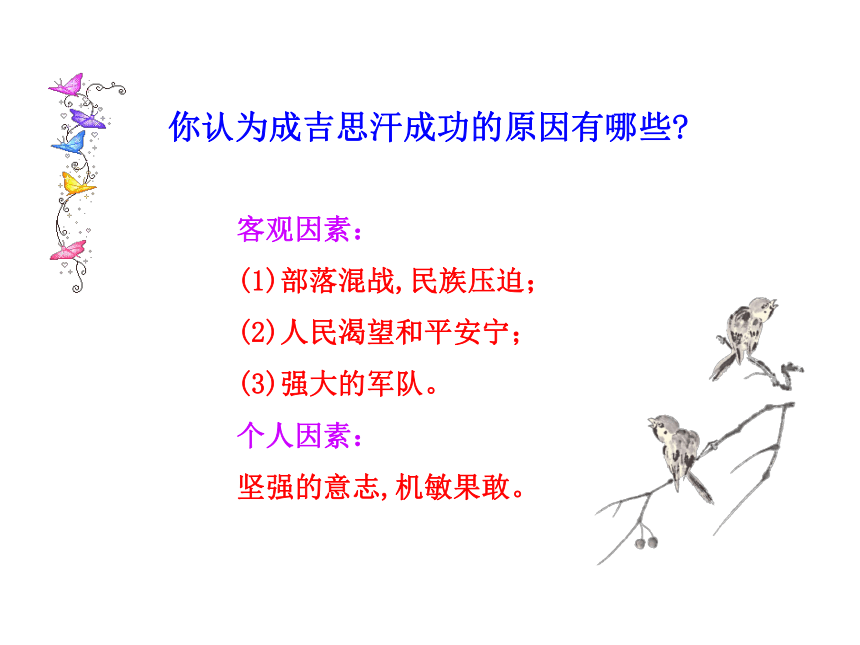 你认为成吉思汗成功的原因有哪些?

客观因素:

(1)部落混战,民族压迫;

(2)人民渴望和平安宁;

(3)强大的军队。

个人因素:

坚强的意志,机敏果敢。